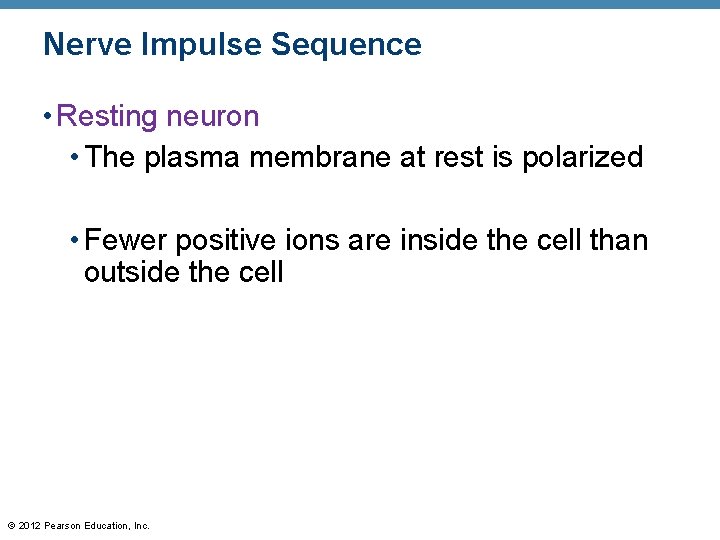 Nerve Impulse Sequence

• Resting neuron

• The plasma membrane at rest is polarized

• Fewer positive ions are inside the cell than outside the cell

© 2012 Pearson Education, Inc.